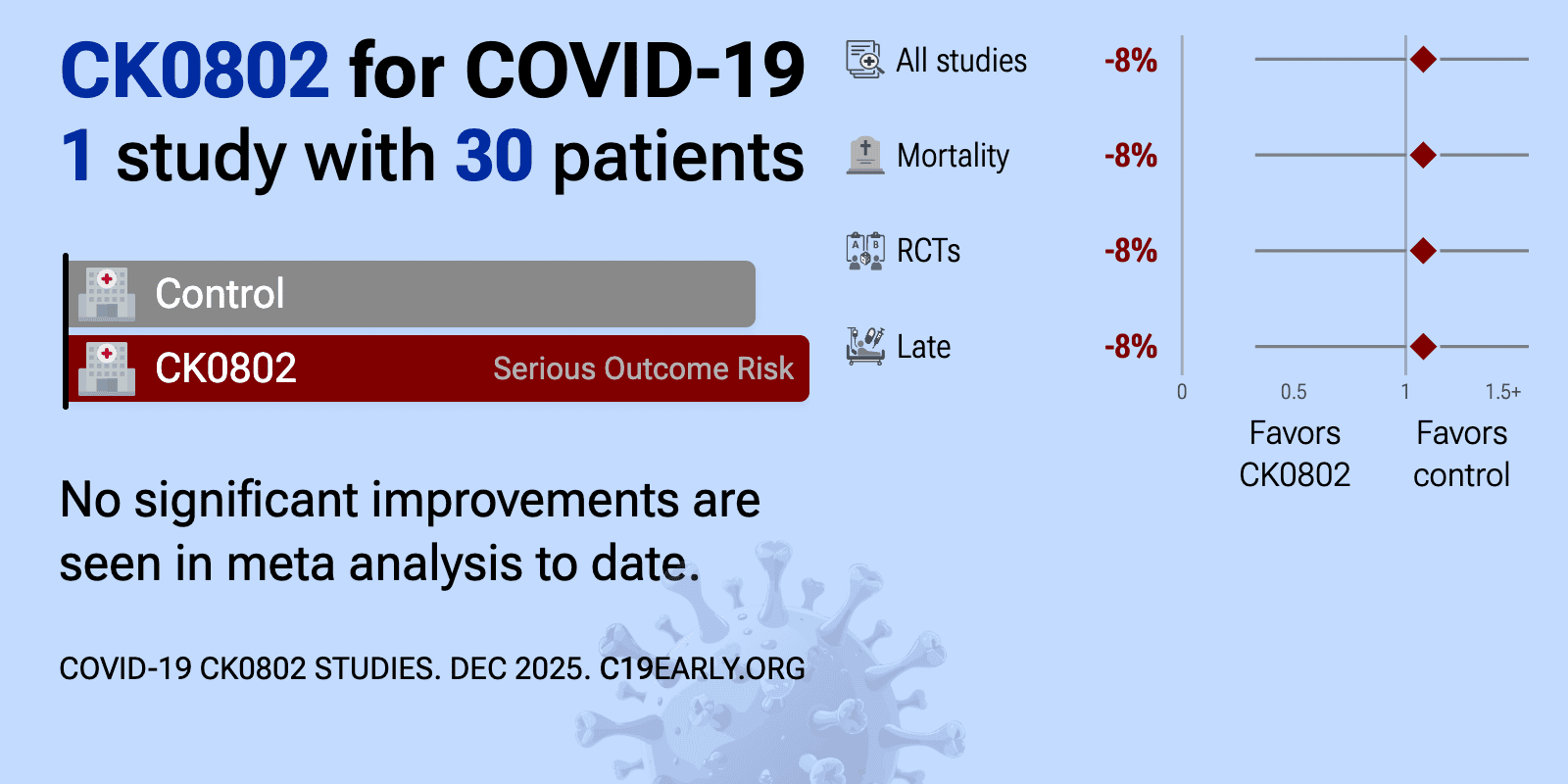 CK0802 for COVID-19
1 study with 30 patients

Control
CK0802 Serious Outcome Risk

No significant improvements are seen in meta analysis to date.

COVID-19 CK0802 STUDIES. DEC 2025. C19EARLY.ORG

All studies -8%
Mortality -8%
RCTs -8%
Late -8%

0 0.5 1 1.5+
Favors CK0802
Favors control